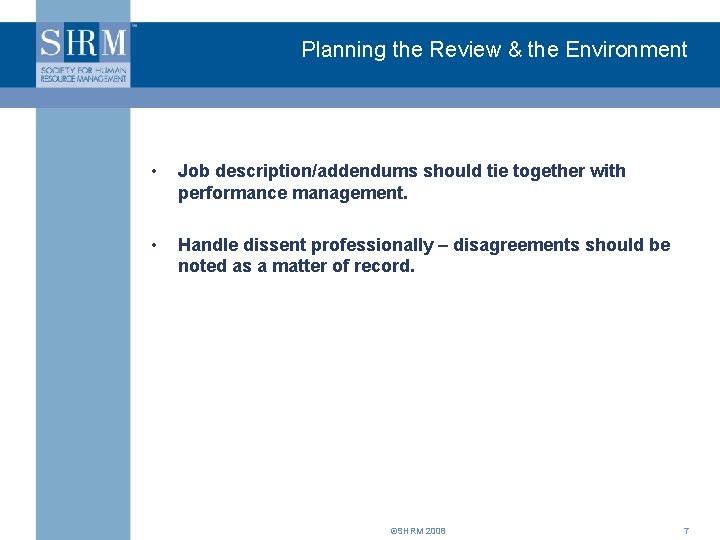 SHRM™
SOCIETY FOR HUMAN RESOURCE MANAGEMENT

Planning the Review & the Environment

• Job description/addendums should tie together with performance management.

• Handle dissent professionally – disagreements should be noted as a matter of record.

©SHRM 2008

7